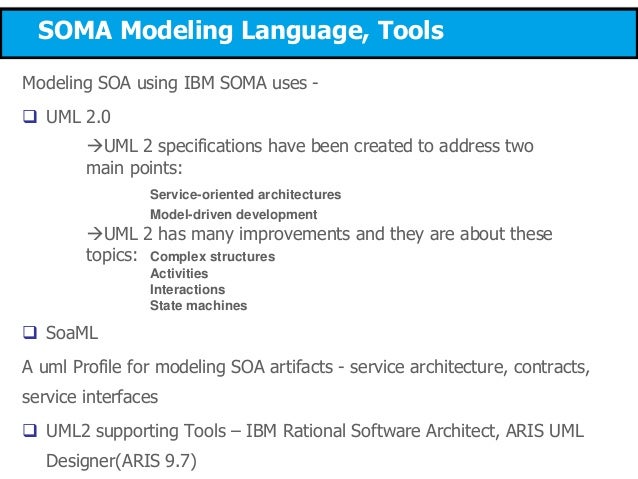 SOMA Modeling Language, Tools

Modeling SOA using IBM SOMA uses -

❑ UML 2.0

→UML 2 specifications have been created to address two main points:

Service-oriented architectures
Model-driven development

→UML 2 has many improvements and they are about these topics: Complex structures
Activities
Interactions
State machines

❑ SoaML

A uml Profile for modeling SOA artifacts - service architecture, contracts, service interfaces

❑ UML2 supporting Tools – IBM Rational Software Architect, ARIS UML Designer(ARIS 9.7)